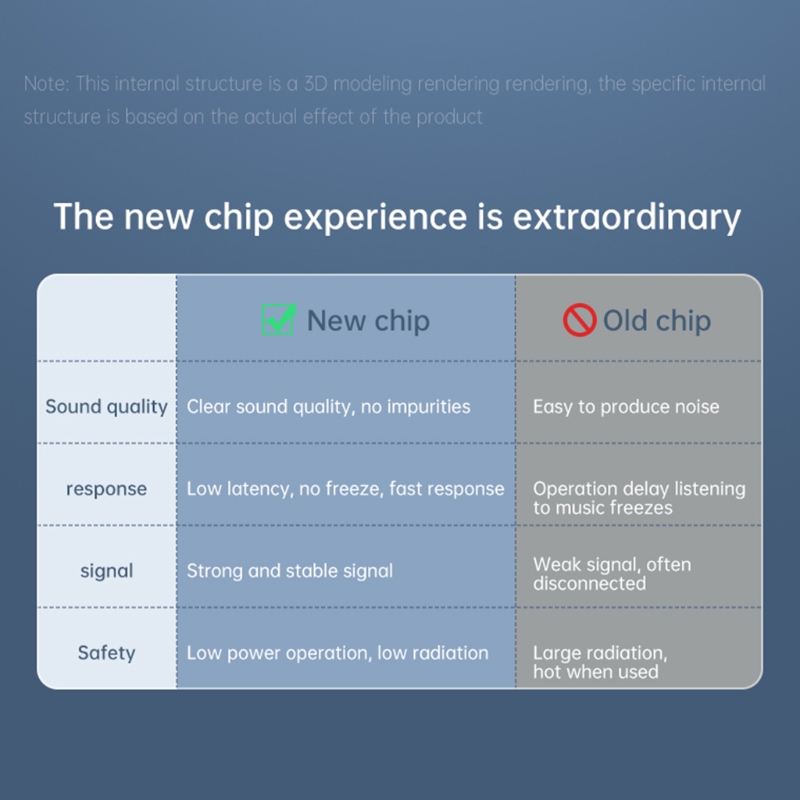 Note: This internal structure is a 3D modeling rendering rendering, the specific internal structure is based on the actual effect of the product

The new chip experience is extraordinary

| | New chip | Old chip |
|---|---|---|
| Sound quality | Clear sound quality, no impurities | Easy to produce noise |
| response | Low latency, no freeze, fast response | Operation delay listening to music freezes |
| signal | Strong and stable signal | Weak signal, often disconnected |
| Safety | Low power operation, low radiation | Large radiation, hot when used |